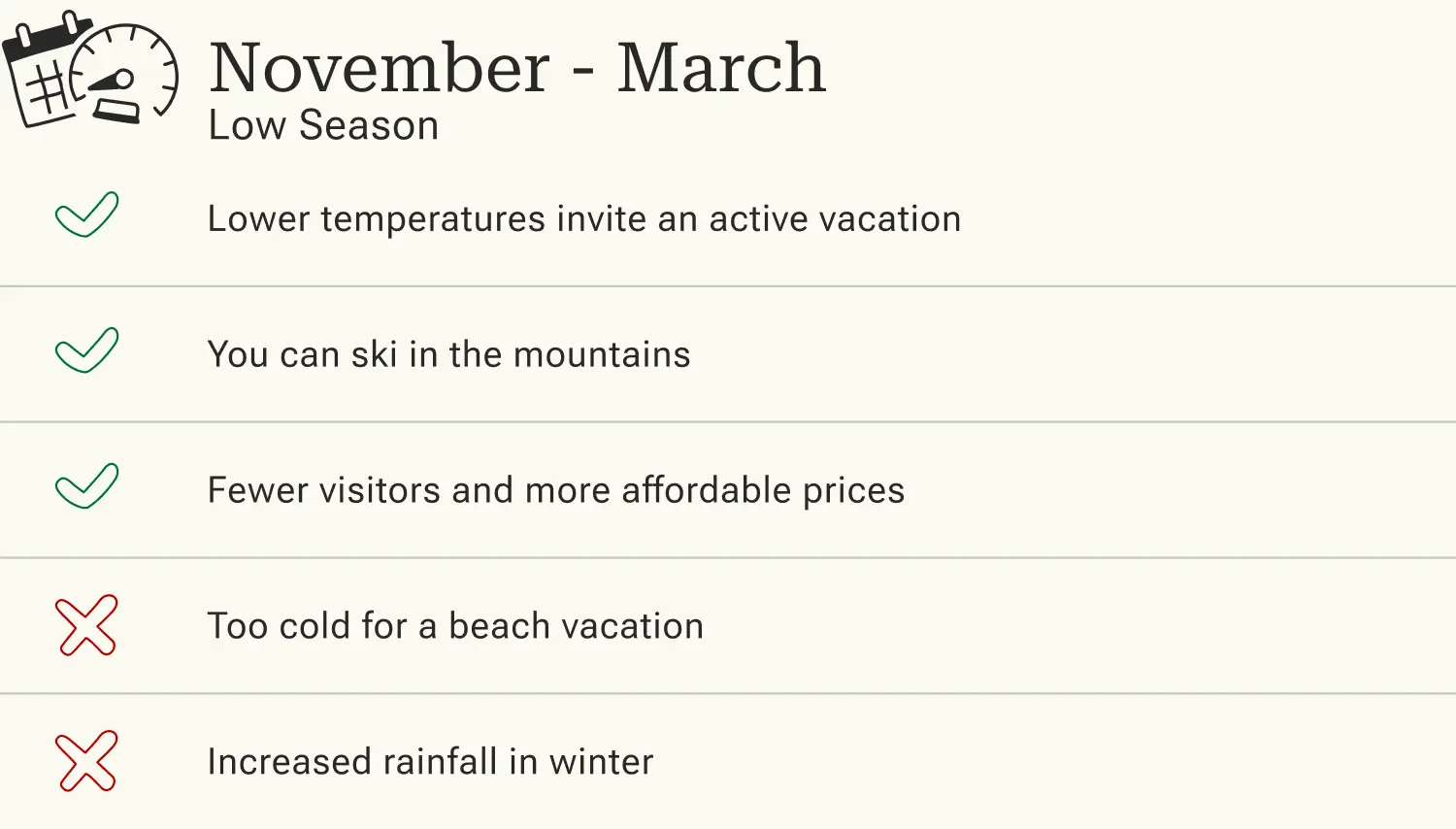 November - March
Low Season

Lower temperatures invite an active vacation

You can ski in the mountains

Fewer visitors and more affordable prices

Too cold for a beach vacation

Increased rainfall in winter